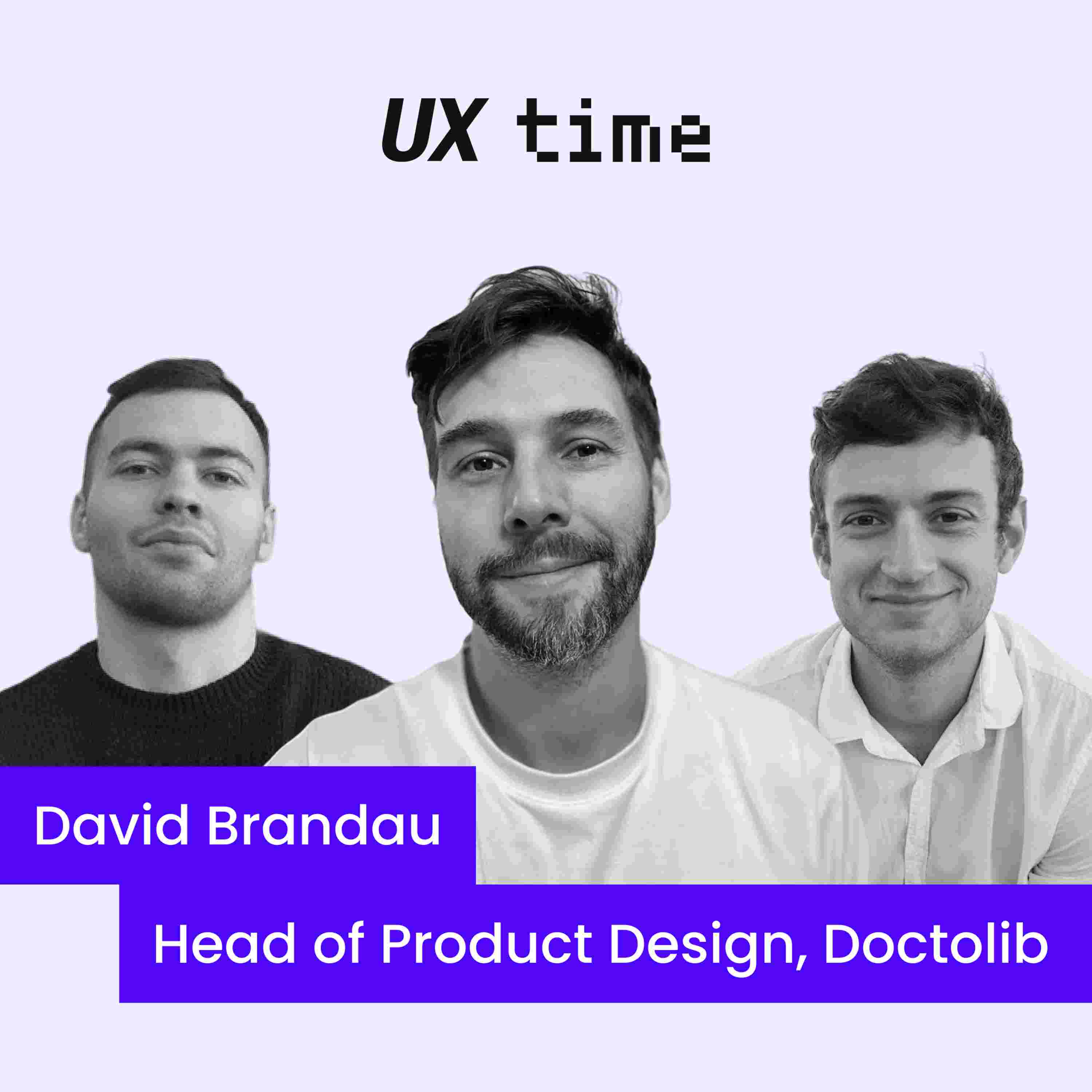 UX time

David Brandau

Head of Product Design, Doctolib